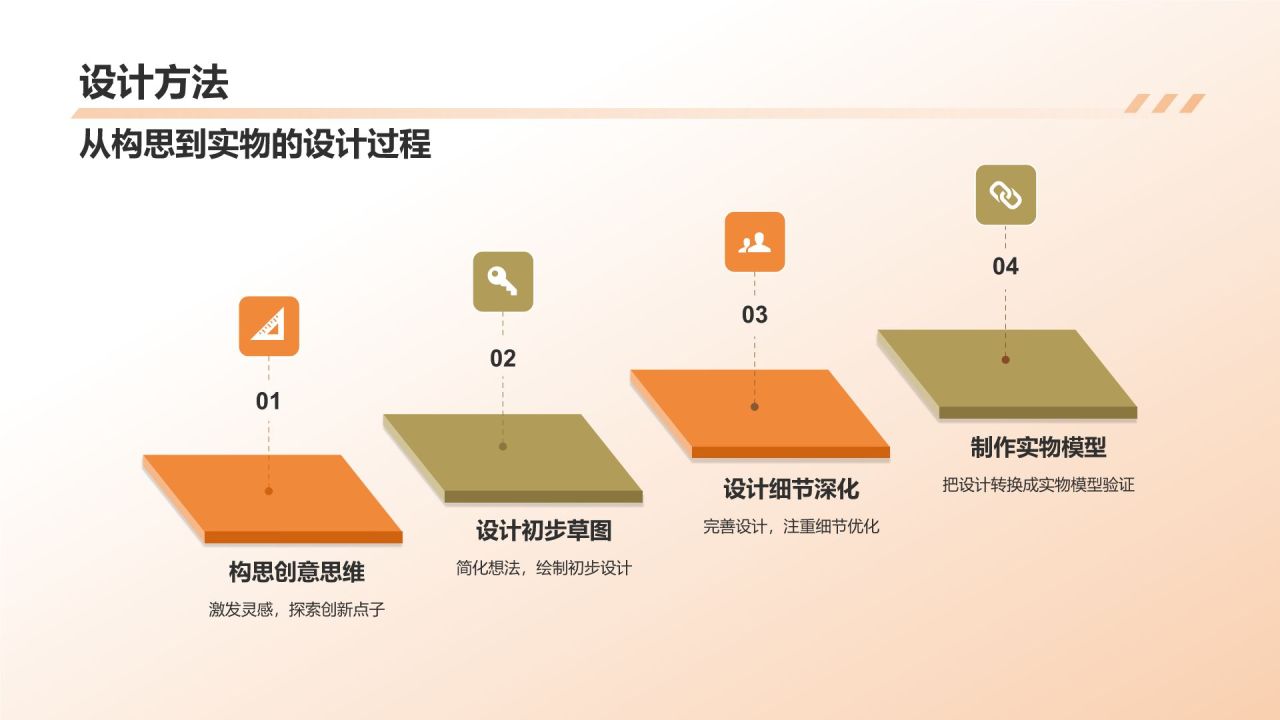 设计方法

从构思到实物的设计过程

01

构思创意思维

激发灵感，探索创新点子

02

设计初步草图

简化想法，绘制初步设计

03

设计细节深化

完善设计，注重细节优化

04

制作实物模型

把设计转换成实物模型验证